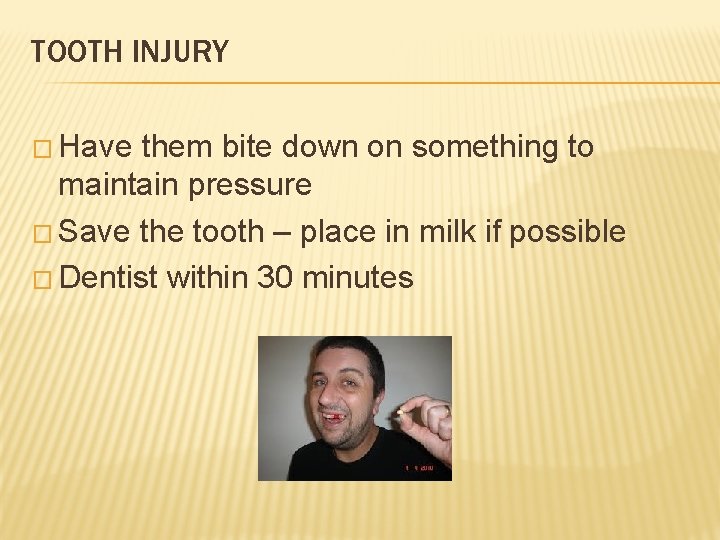 TOOTH INJURY

□ Have them bite down on something to maintain pressure
□ Save the tooth – place in milk if possible
□ Dentist within 30 minutes